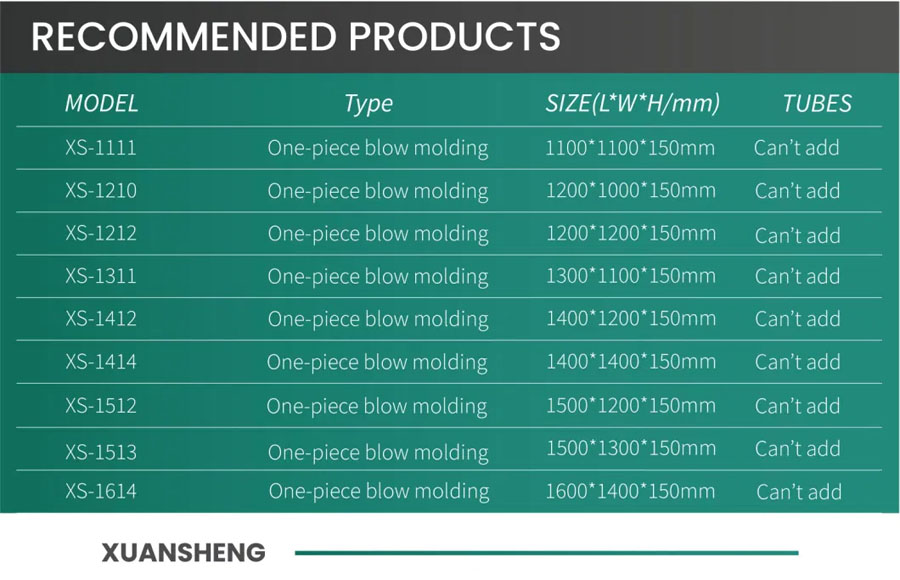 RECOMMENDED PRODUCTS

| MODEL | Type | SIZE(L*W*H/mm) | TUBES |
|---|---|---|---|
| XS-1111 | One-piece blow molding | 1100*1100*150mm | Can't add |
| XS-1210 | One-piece blow molding | 1200*1000*150mm | Can't add |
| XS-1212 | One-piece blow molding | 1200*1200*150mm | Can't add |
| XS-1311 | One-piece blow molding | 1300*1100*150mm | Can't add |
| XS-1412 | One-piece blow molding | 1400*1200*150mm | Can't add |
| XS-1414 | One-piece blow molding | 1400*1400*150mm | Can't add |
| XS-1512 | One-piece blow molding | 1500*1200*150mm | Can't add |
| XS-1513 | One-piece blow molding | 1500*1300*150mm | Can't add |
| XS-1614 | One-piece blow molding | 1600*1400*150mm | Can't add |

XUANSHENG